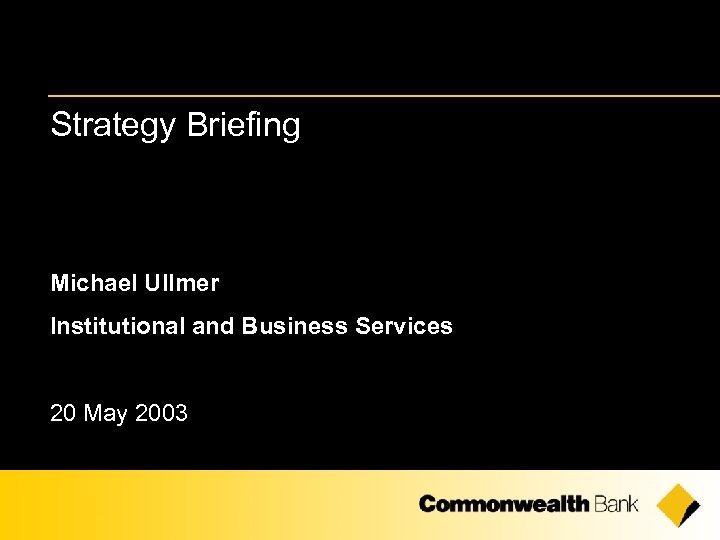 Strategy Briefing

Michael Ullmer

Institutional and Business Services

20 May 2003

Commonwealth Bank